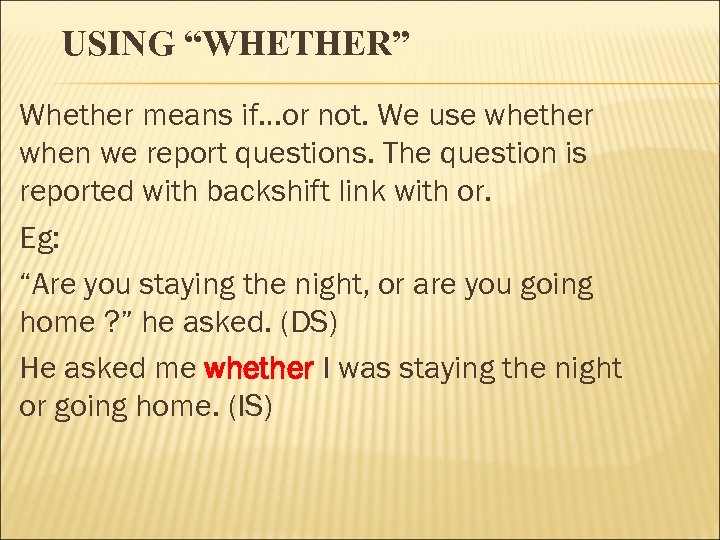 USING “WHETHER”

Whether means if…or not. We use whether when we report questions. The question is reported with backshift link with or.

Eg:

“Are you staying the night, or are you going home ?” he asked. (DS)

He asked me whether I was staying the night or going home. (IS)